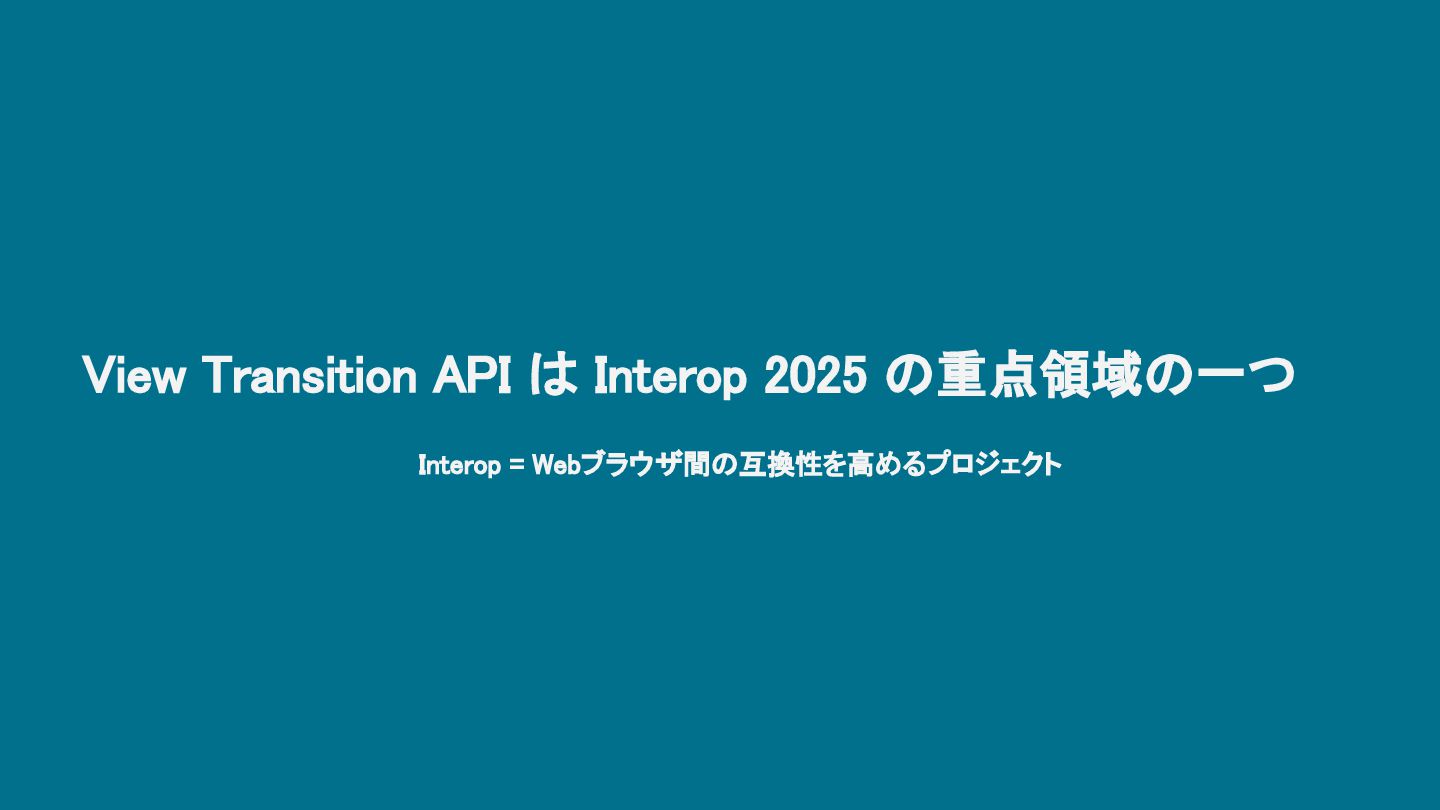 View Transition API は Interop 2025 の重点領域の一つ

Interop = Webブラウザ間の互換性を高めるプロジェクト